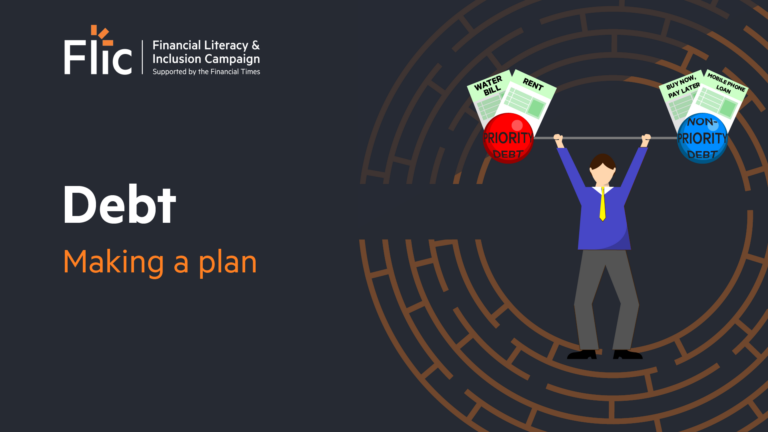 Flic

Financial Literacy & Inclusion Campaign
Supported by the Financial Times

Debt

Making a plan

WATER BILL

RENT

PRIORITY DEBT

BUY NOW, PAY LATER

MOBILE PHONE LOAN

NON-PRIORITY DEBT